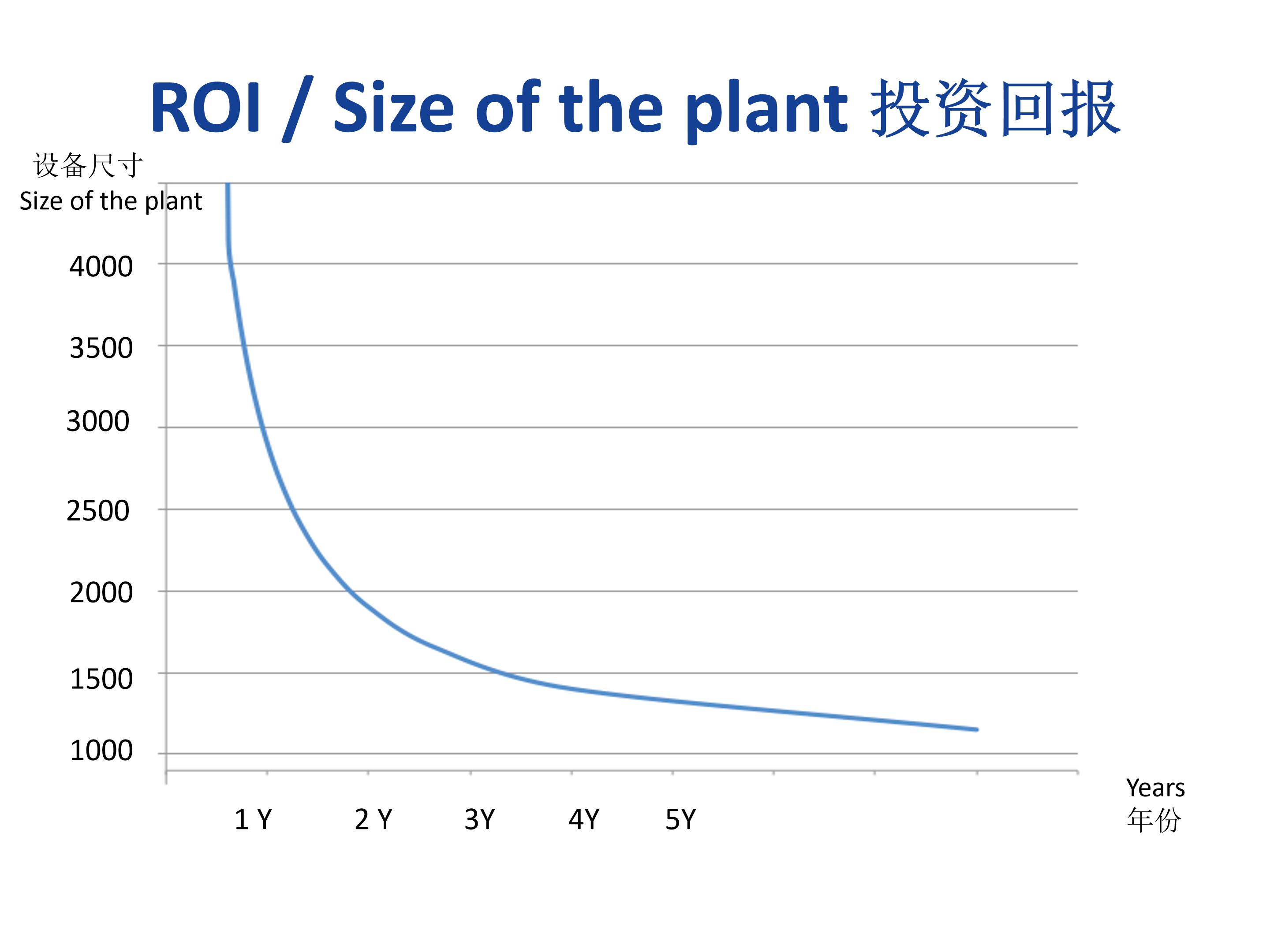 ROI / Size of the plant 投资回报

设备尺寸
Size of the plant

4000
3500
3000
2500
2000
1500
1000

1 Y
2 Y
3Y
4Y
5Y

Years
年份